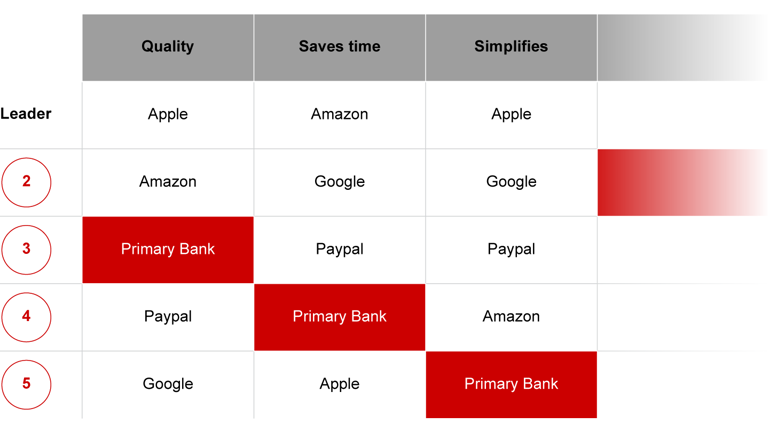 |  | Quality | Saves time | Simplifies |  |
|---|---|---|---|---|
| Leader | Apple | Amazon | Apple |  |
| 2 | Amazon | Google | Google |  |
| 3 | Primary Bank | Paypal | Paypal |  |
| 4 | Paypal | Primary Bank | Amazon |  |
| 5 | Google | Apple | Primary Bank |  |